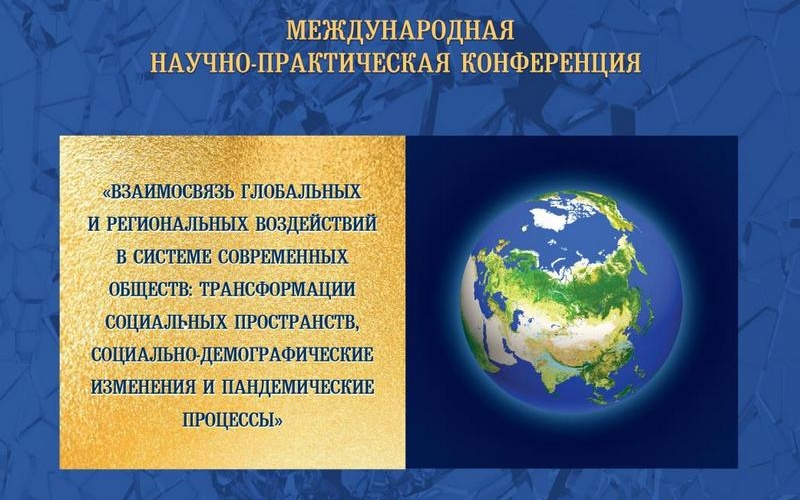 МЕЖДУНАРОДНАЯ
НАУЧНО-ПРАКТИЧЕСКАЯ КОНФЕРЕНЦИЯ

«ВЗАИМОСВЯЗЬ ГЛОБАЛЬНЫХ И РЕГИОНАЛЬНЫХ ВОЗДЕЙСТВИЙ В СИСТЕМЕ СОВРЕМЕННЫХ ОБЩЕСТВ: ТРАНСФОРМАЦИИ СОЦИАЛЬНЫХ ПРОСТРАНСТВ, СОЦИАЛЬНО-ДЕМОГРАФИЧЕСКИЕ ИЗМЕНЕНИЯ И ПАНДЕМИЧЕСКИЕ ПРОЦЕССЫ»